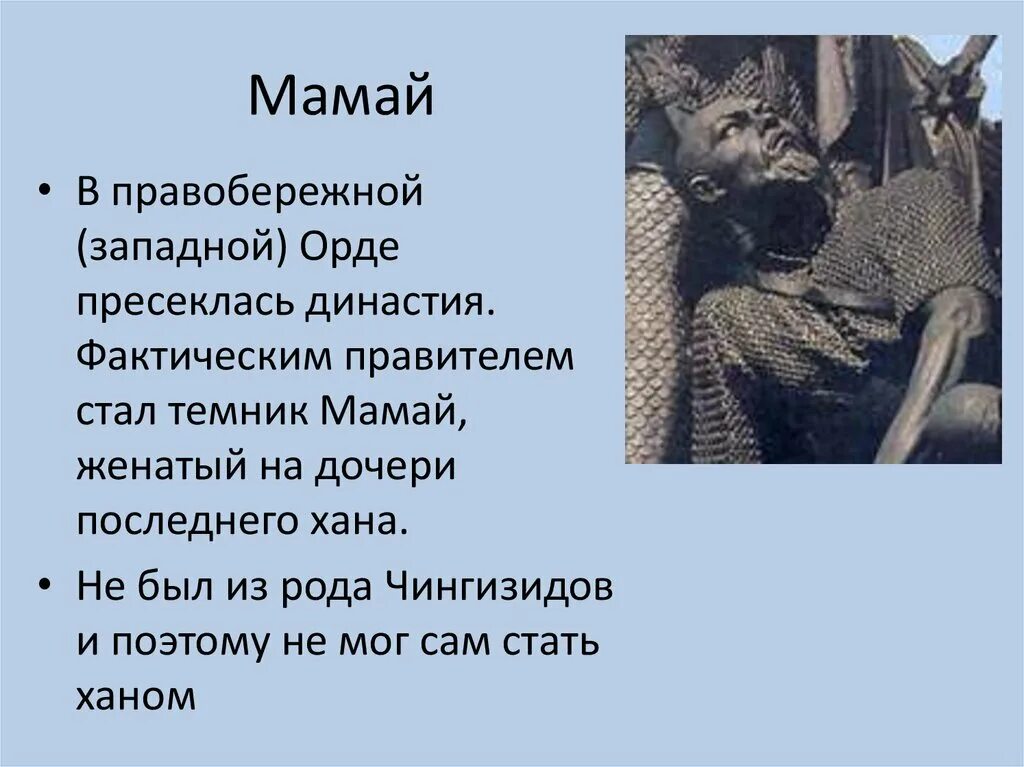 Мамай

• В правобережной (западной) Орде пресеклась династия. Фактическим правителем стал темник Мамай, женатый на дочери последнего хана.

• Не был из рода Чингизидов и поэтому не мог сам стать ханом